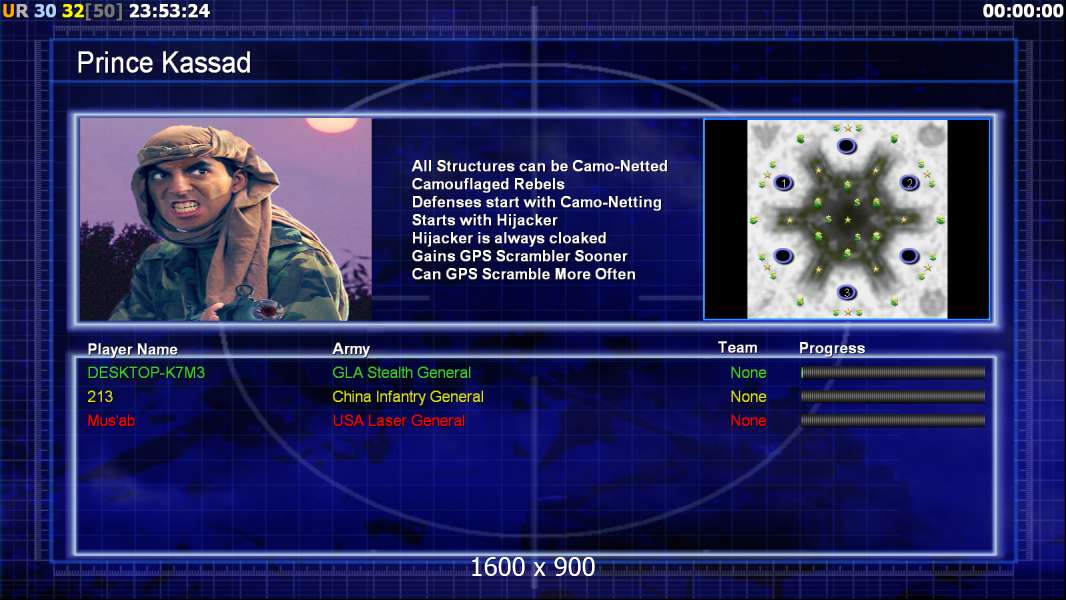 UR 30 32[50] 23:53:24

00:00:00

Prince Kassad

All Structures can be Camo-Netted
Camouflaged Rebels
Defenses start with Camo-Netting
Starts with Hijacker
Hijacker is always cloaked
Gains GPS Scrambler Sooner
Can GPS Scramble More Often

1
2
3

| Player Name | Army | Team | Progress |
|---|---|---|---|
| DESKTOP-K7M3 | GLA Stealth General | None | |
| 213 | China Infantry General | None | |
| Mus'ab | USA Laser General | None | |

1600 x 900